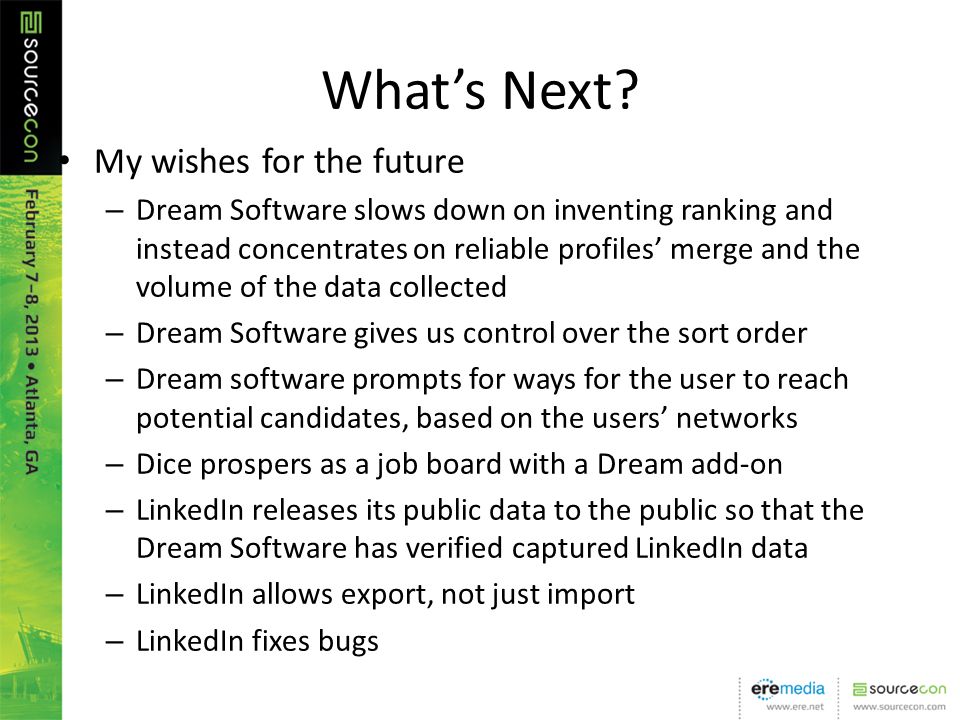 sourcecon

February 7–8, 2013 • Atlanta, GA

What's Next?

• My wishes for the future
  – Dream Software slows down on inventing ranking and instead concentrates on reliable profiles' merge and the volume of the data collected
  – Dream Software gives us control over the sort order
  – Dream software prompts for ways for the user to reach potential candidates, based on the users' networks
  – Dice prospers as a job board with a Dream add-on
  – LinkedIn releases its public data to the public so that the Dream Software has verified captured LinkedIn data
  – LinkedIn allows export, not just import
  – LinkedIn fixes bugs

eremedia
www.ere.net

sourcecon
www.sourcecon.com